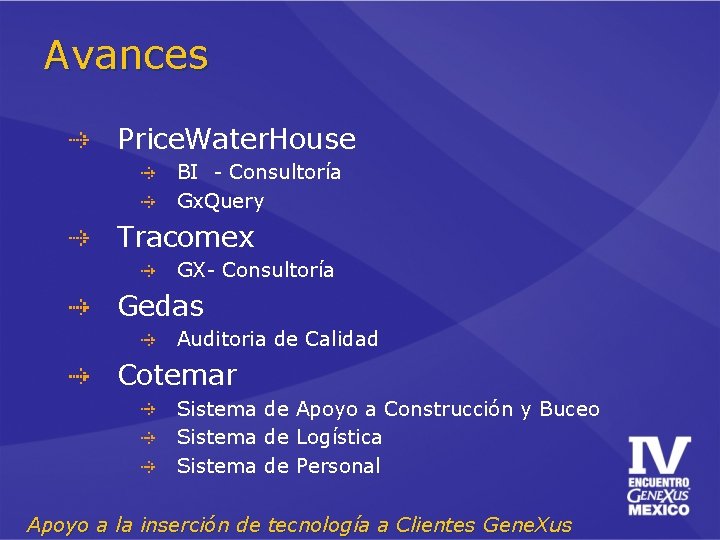 Avances

PriceWaterHouse
BI - Consultoría
GxQuery
Tracomex
GX- Consultoría
Gedas
Auditoria de Calidad
Cotemar
Sistema de Apoyo a Construcción y Buceo
Sistema de Logística
Sistema de Personal

IV
ENCUENTRO
GENEXUS
MEXICO

Apoyo a la inserción de tecnología a Clientes GeneXus